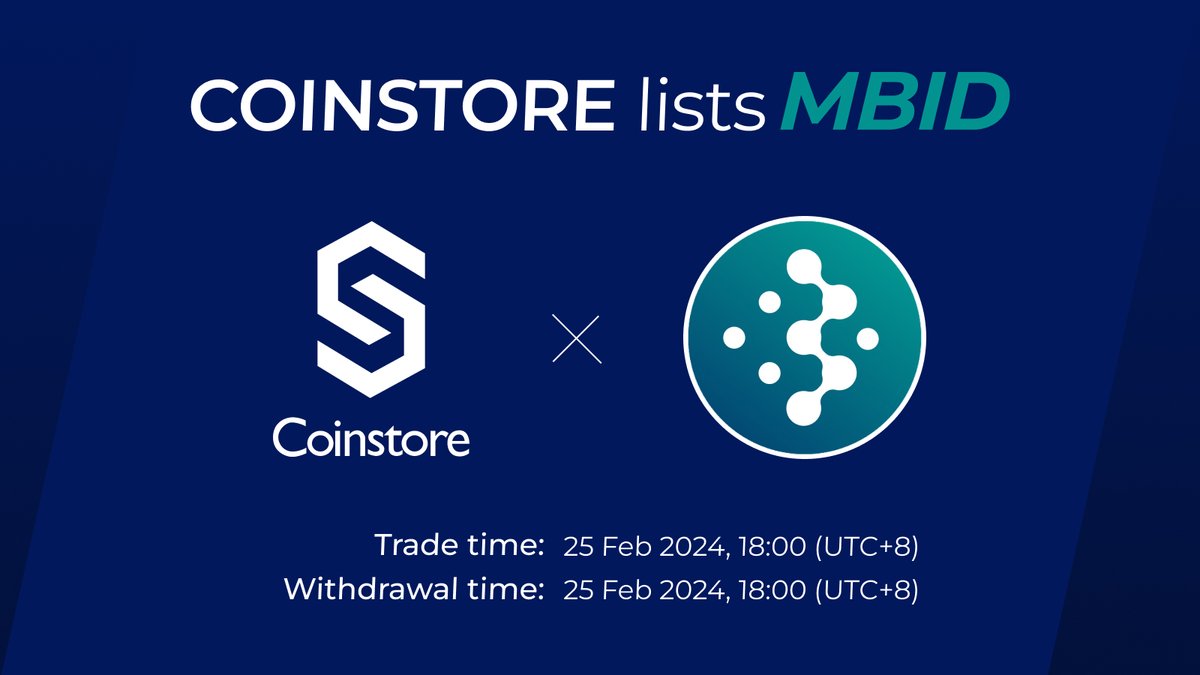 COINSTORE lists MBID

Coinstore

Trade time: 25 Feb 2024, 18:00 (UTC+8)
Withdrawal time: 25 Feb 2024, 18:00 (UTC+8)